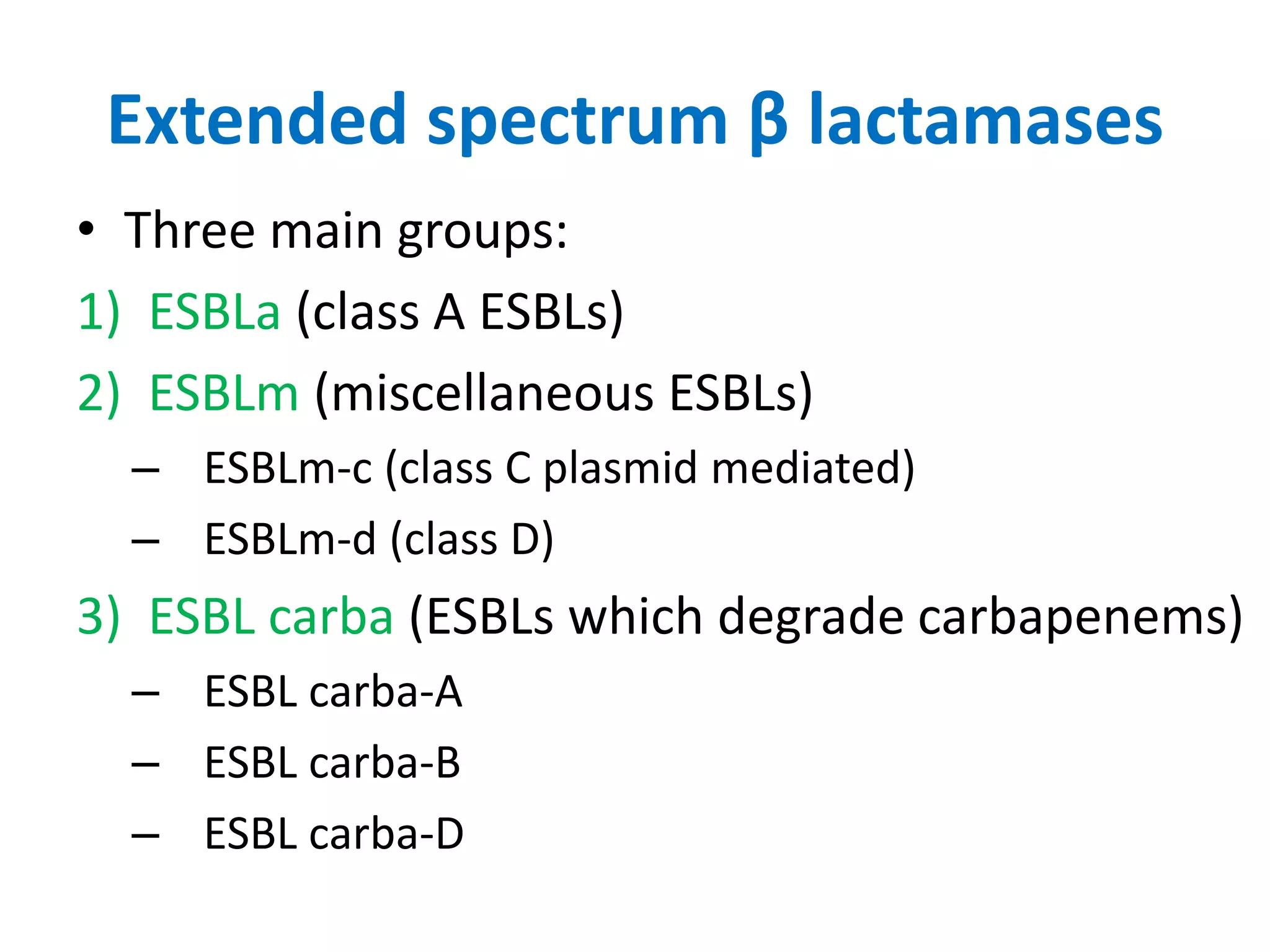 Extended spectrum β lactamases

• Three main groups:

1) ESBLa (class A ESBLs)

2) ESBLm (miscellaneous ESBLs)

– ESBLm-c (class C plasmid mediated)

– ESBLm-d (class D)

3) ESBL carba (ESBLs which degrade carbapenems)

– ESBL carba-A

– ESBL carba-B

– ESBL carba-D